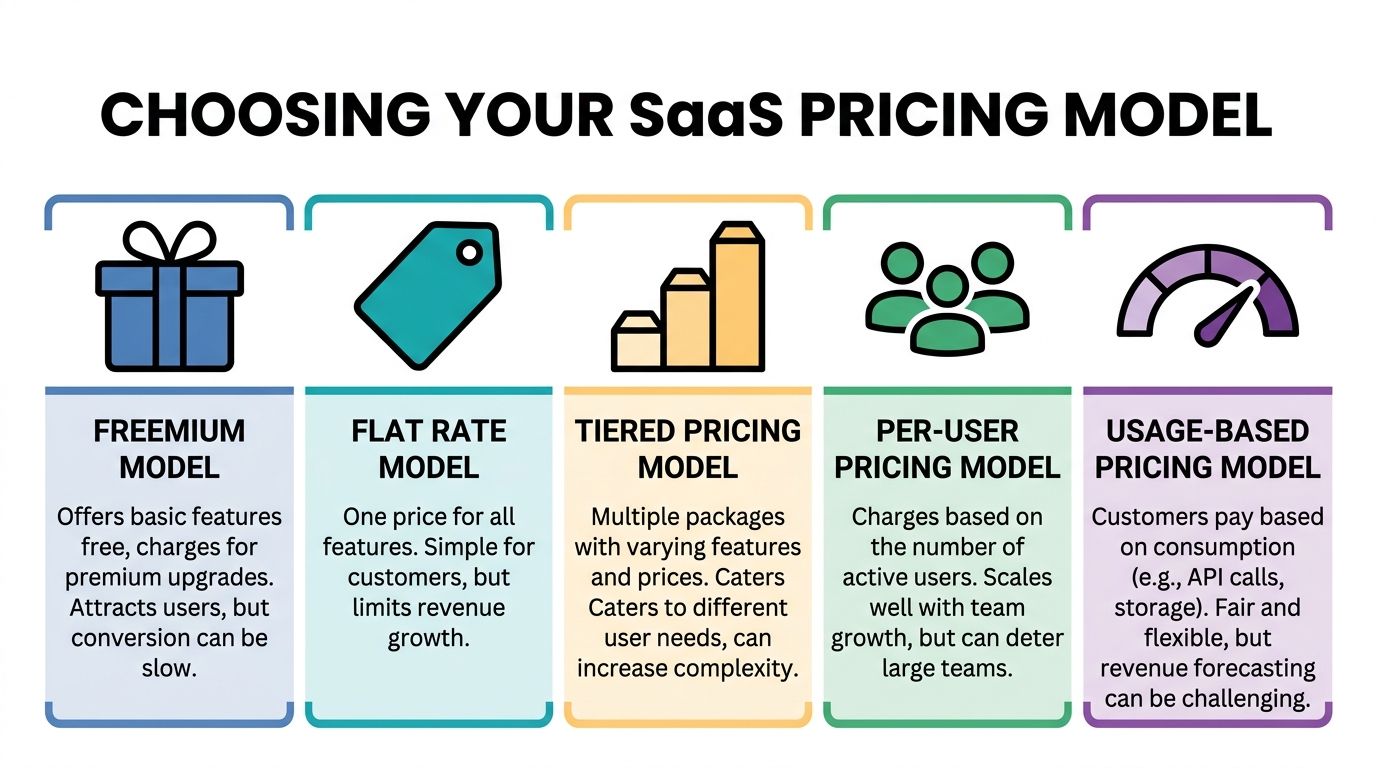 CHOOSING YOUR SaaS PRICING MODEL

FREEMIUM MODEL

Offers basic features free, charges for premium upgrades. Attracts users, but conversion can be slow.

FLAT RATE MODEL

One price for all features. Simple for customers, but limits revenue growth.

TIERED PRICING MODEL

Multiple packages with varying features and prices. Caters Caters to different user needs, can increase complexity.

PER-USER PRICING MODEL

Charges based on the number of active users. Scales well with team growth, but can deter large teams.

USAGE-BASED PRICING MODEL

Customers pay based on consumption (e.g., API calls, storage). Fair and flexible, but revenue forecasting can be challenging.